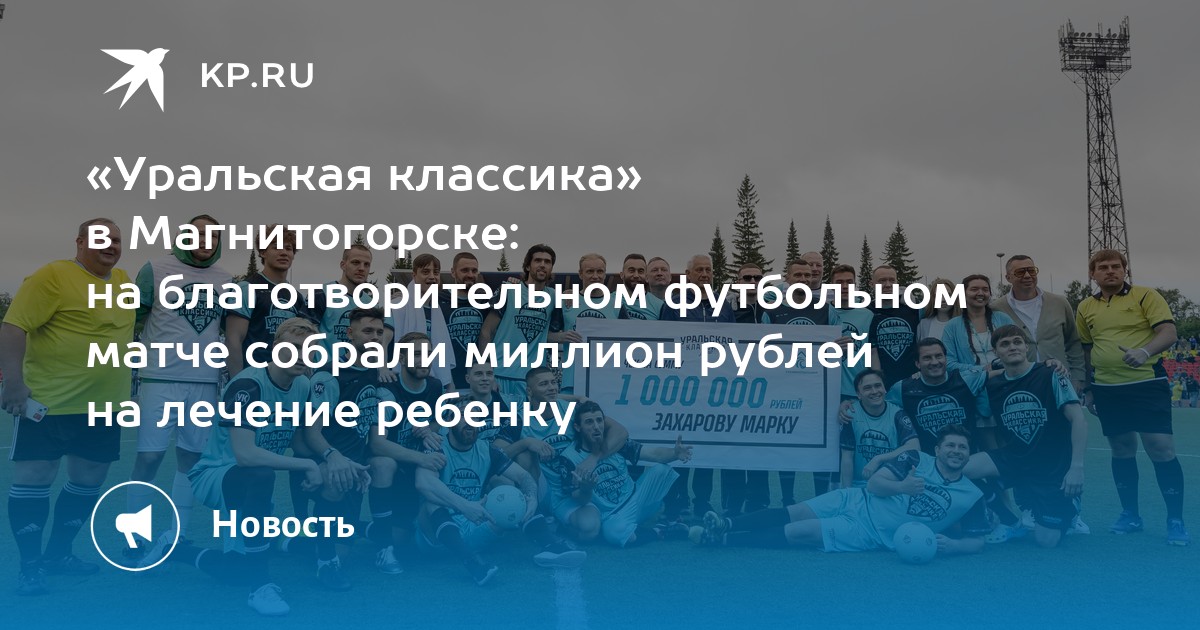 KP.RU

«Уральская классика» в Магнитогорске: на благотворительном футбольном матче собрали миллион рублей на лечение ребенку

УРАЛЬСКАЯ КЛАССИКА

1 000 000 РУБЛЕЙ

ЗАХАРОВУ МАРКУ

Новость